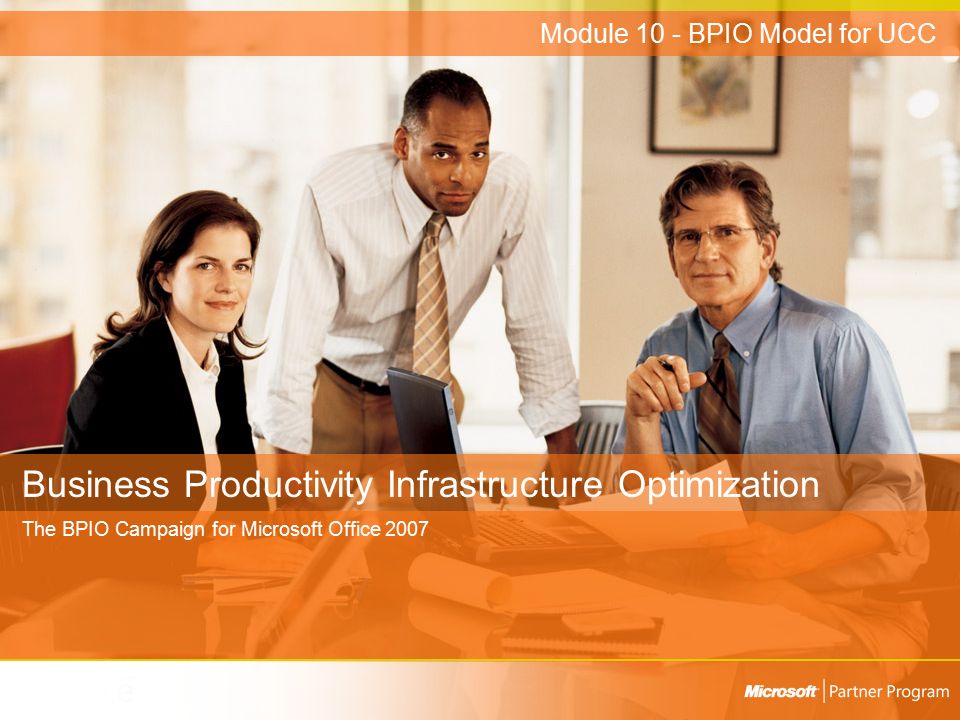 Module 10 - BPIO Model for UCC

Business Productivity Infrastructure Optimization

The BPIO Campaign for Microsoft Office 2007

Microsoft | Partner Program